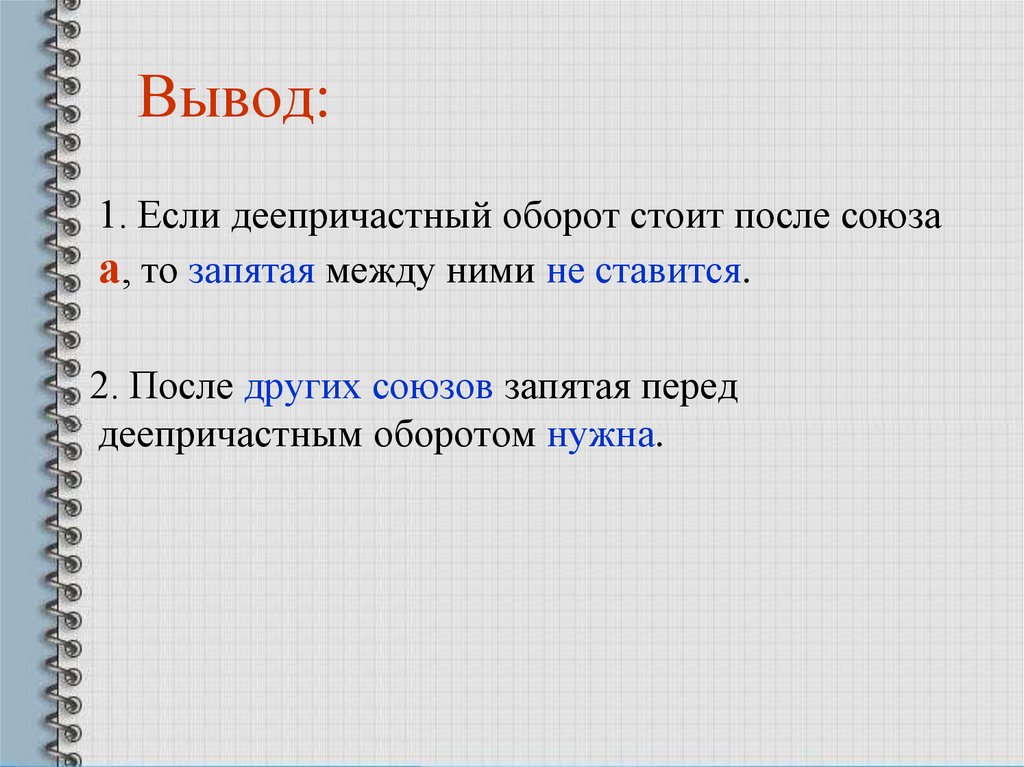 Вывод:

1. Если деепричастный оборот стоит после союза а, то запятая между ними не ставится.

2. После других союзов запятая перед деепричастным оборотом нужна.